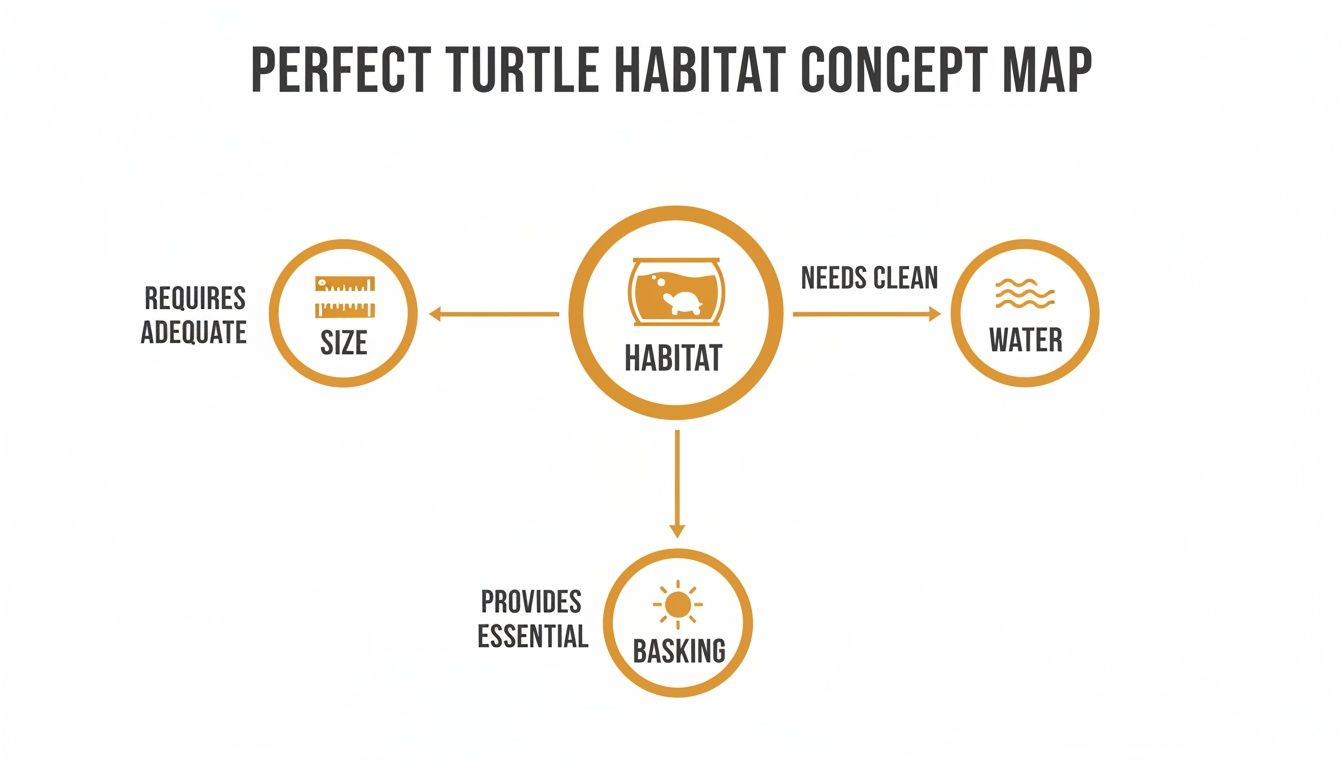 PERFECT TURTLE HABITAT CONCEPT MAP

REQUIRES ADEQUATE

SIZE

HABITAT

NEEDS CLEAN

WATER

PROVIDES ESSENTIAL

BASKING